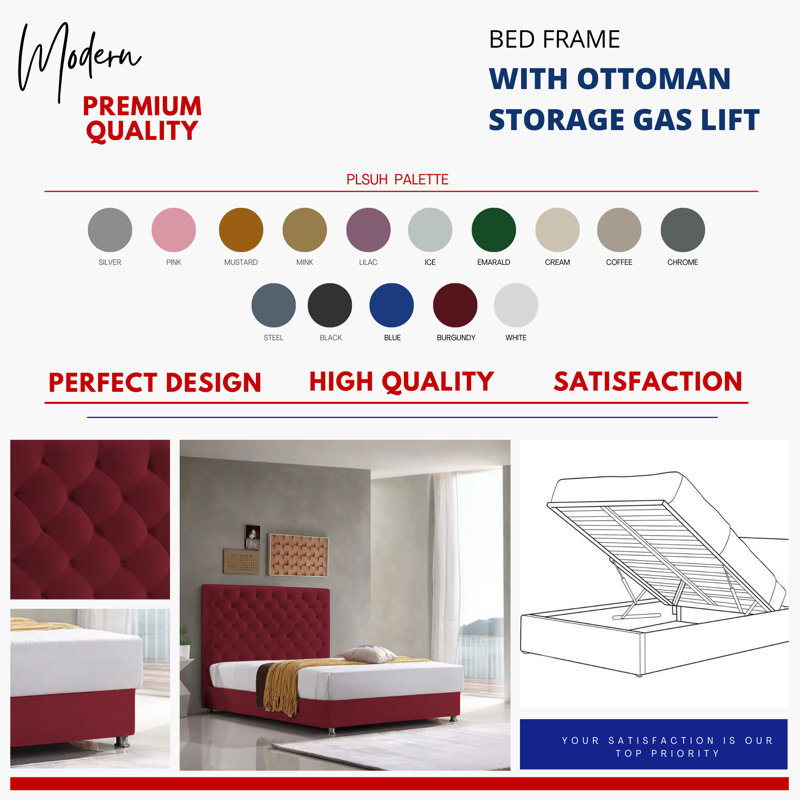 Modern
PREMIUM QUALITY

BED FRAME
WITH OTTOMAN STORAGE GAS LIFT

PLSUH PALETTE

SILVER PINK MUSTARD MINK LILAC ICE EMARALD CREAM COFFEE CHROME
STEEL BLACK BLUE BURGUNDY WHITE

PERFECT DESIGN HIGH QUALITY SATISFACTION

YOUR SATISFACTION IS OUR TOP PRIORITY